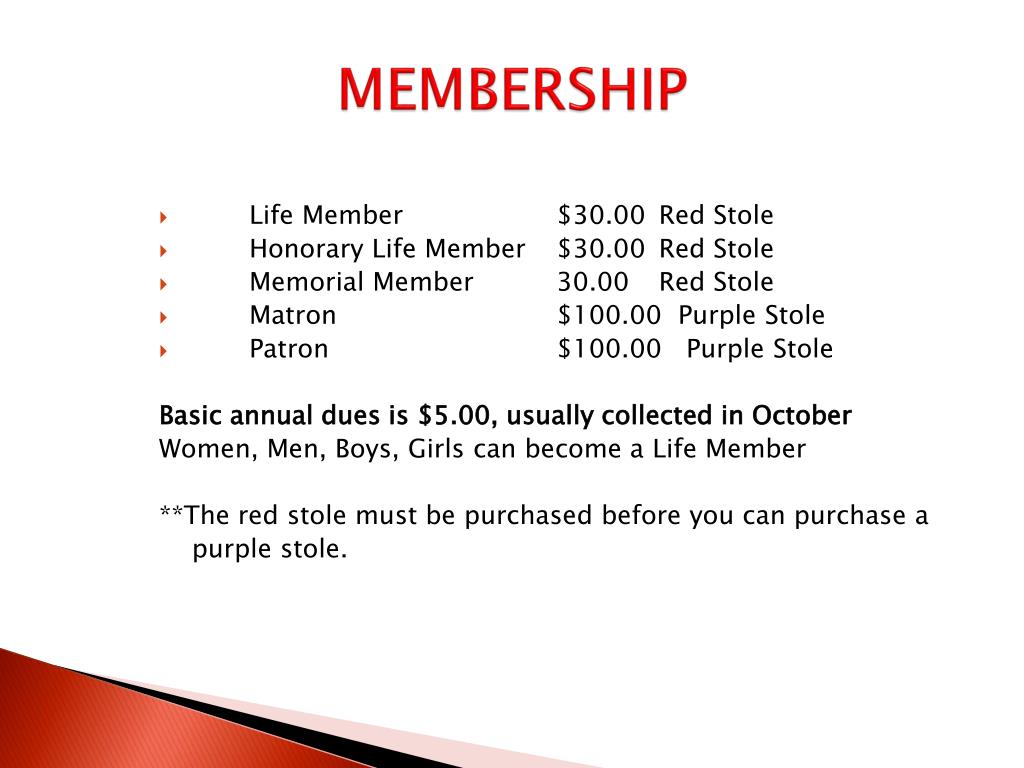 MEMBERSHIP

Life Member $30.00 Red Stole
Honorary Life Member $30.00 Red Stole
Memorial Member 30.00 Red Stole
Matron $100.00 Purple Stole
Patron $100.00 Purple Stole

Basic annual dues is $5.00, usually collected in October
Women, Men, Boys, Girls can become a Life Member

**The red stole must be purchased before you can purchase a purple stole.